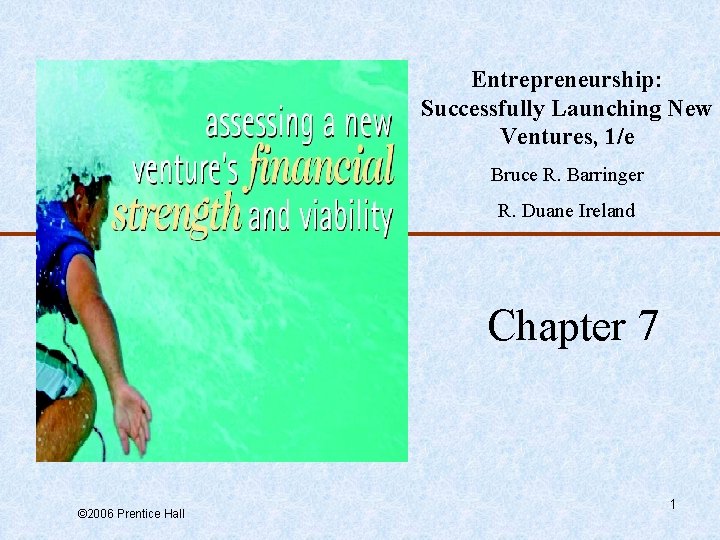 assessing a new venture's financial strength and viability

Entrepreneurship: Successfully Launching New Ventures, 1/e

Bruce R. Barringer

R. Duane Ireland

Chapter 7

©2006 Prentice Hall

1